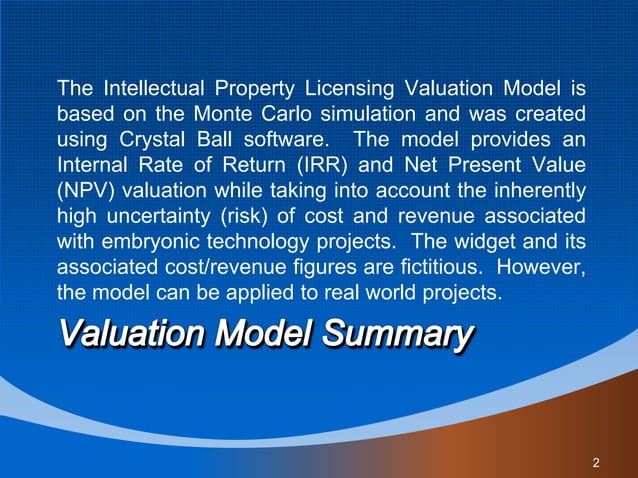 The Intellectual Property Licensing Valuation Model is based on the Monte Carlo simulation and was created using Crystal Ball software. The model provides an Internal Rate of Return (IRR) and Net Present Value (NPV) valuation while taking into account the inherently high uncertainty (risk) of cost and revenue associated with embryonic technology projects. The widget and its associated cost/revenue figures are fictitious. However, the model can be applied to real world projects.

Valuation Model Summary

2